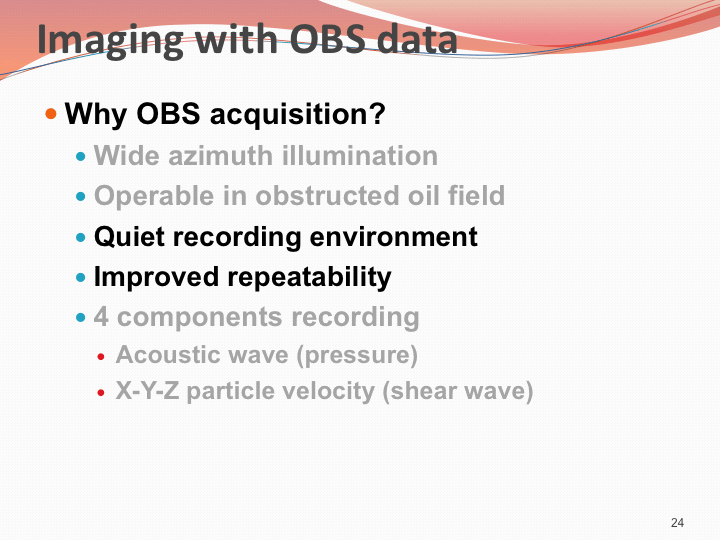 Imaging with OBS data

Why OBS acquisition?
Wide azimuth illumination
Operable in obstructed oil field
Quiet recording environment
Improved repeatability
4 components recording
Acoustic wave (pressure)
X-Y-Z particle velocity (shear wave)

24